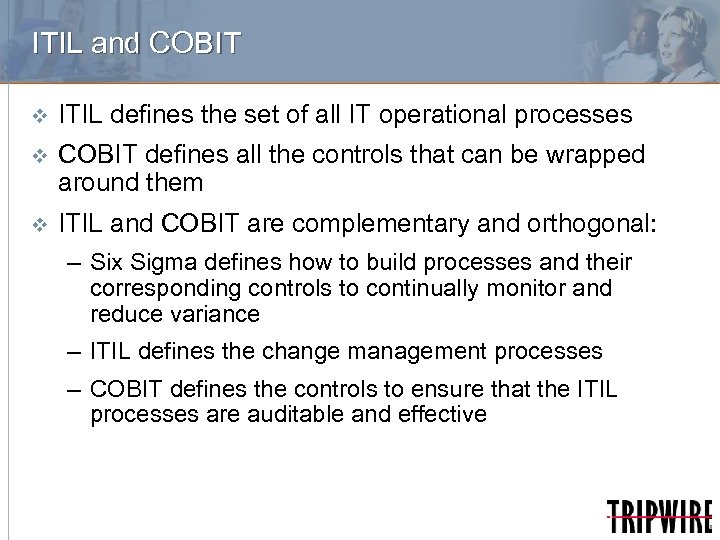 ITIL and COBIT

❖ ITIL defines the set of all IT operational processes

❖ COBIT defines all the controls that can be wrapped around them

❖ ITIL and COBIT are complementary and orthogonal:

– Six Sigma defines how to build processes and their corresponding controls to continually monitor and reduce variance

– ITIL defines the change management processes

– COBIT defines the controls to ensure that the ITIL processes are auditable and effective

TRIPWIRE